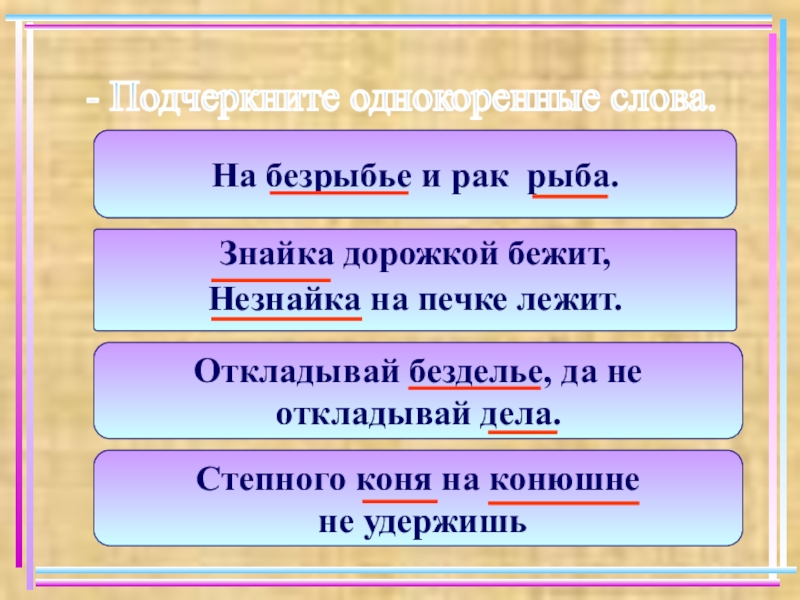 - Подчеркните однокоренные слова.

На безрыбье и рак рыба.

Знайка дорожкой бежит,
Незнайка на печке лежит.

Откладывай безделье, да не откладывай дела.

Степного коня на конюшне не удержишь